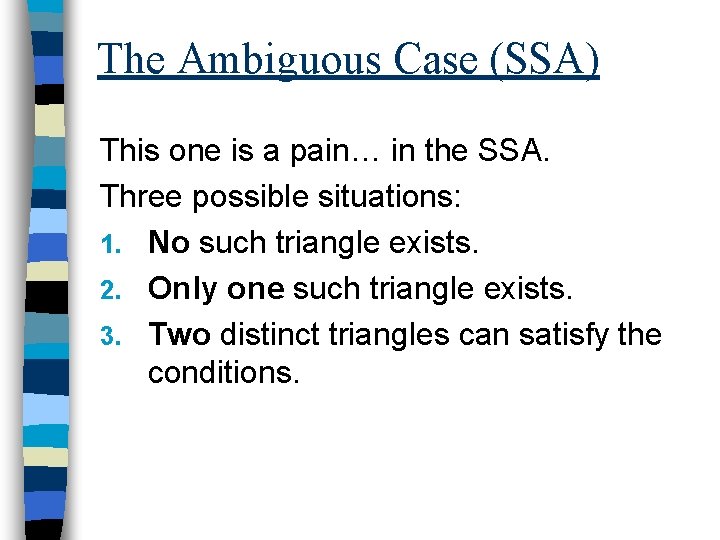 The Ambiguous Case (SSA)

This one is a pain… in the SSA.

Three possible situations:

1. No such triangle exists.
2. Only one such triangle exists.
3. Two distinct triangles can satisfy the conditions.